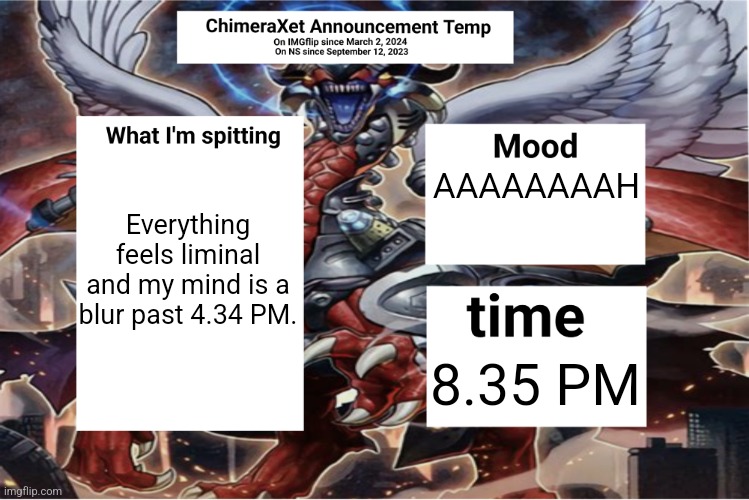 ChimeraXet Announcement Temp
On IMGflip since March 2, 2024
On NS since September 12, 2023

What I'm spitting

Everything feels liminal and my mind is a blur past 4.34 PM.

Mood
AAAAAAAAH

time
8.35 PM

imgflip.com